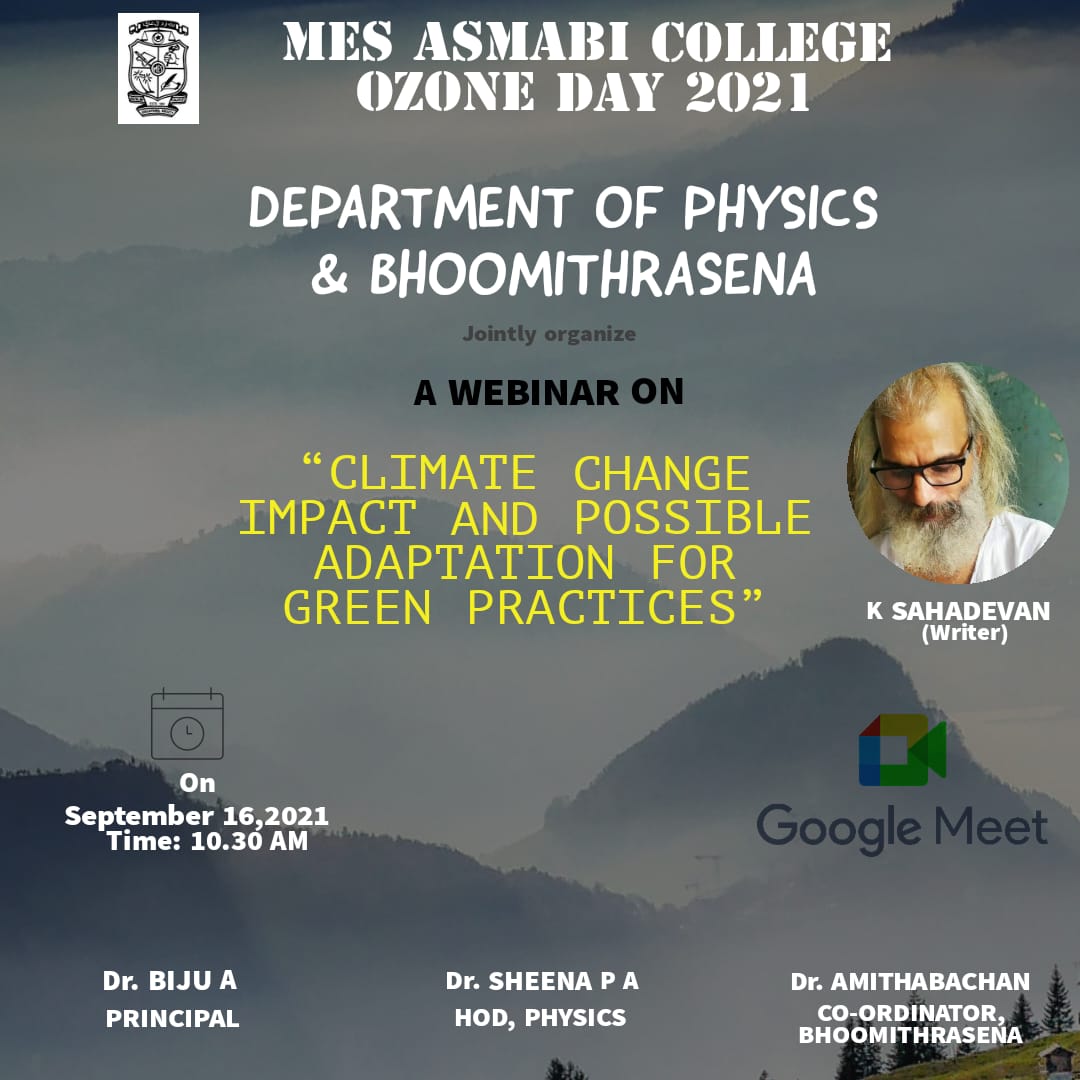 MES ASMABI COLLEGE
OZONE DAY 2021

DEPARTMENT OF PHYSICS
& BHOOMITHRASENA

Jointly organize

A WEBINAR ON

“CLIMATE CHANGE IMPACT AND POSSIBLE ADAPTATION FOR GREEN PRACTICES”

K SAHADEVAN
(Writer)

On
September 16,2021
Time: 10.30 AM

Google Meet

Dr. BIJU A
PRINCIPAL

Dr. SHEENA P A
HOD, PHYSICS

Dr. AMITHABACHAN
CO-ORDINATOR, BHOOMITHRASENA